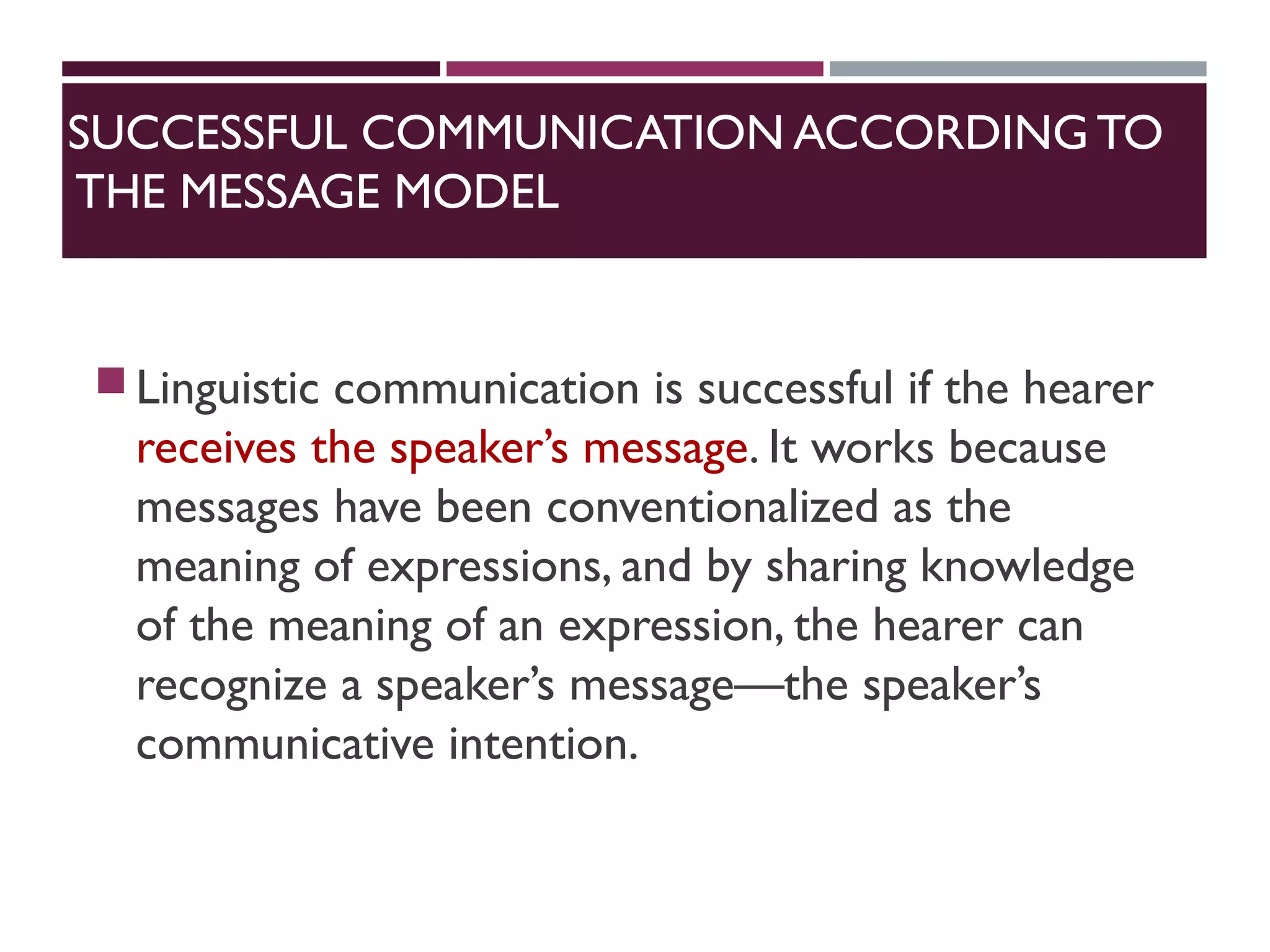 SUCCESSFUL COMMUNICATION ACCORDING TO THE MESSAGE MODEL

Linguistic communication is successful if the hearer receives the speaker’s message. It works because messages have been conventionalized as the meaning of expressions, and by sharing knowledge of the meaning of an expression, the hearer can recognize a speaker’s message—the speaker’s communicative intention.